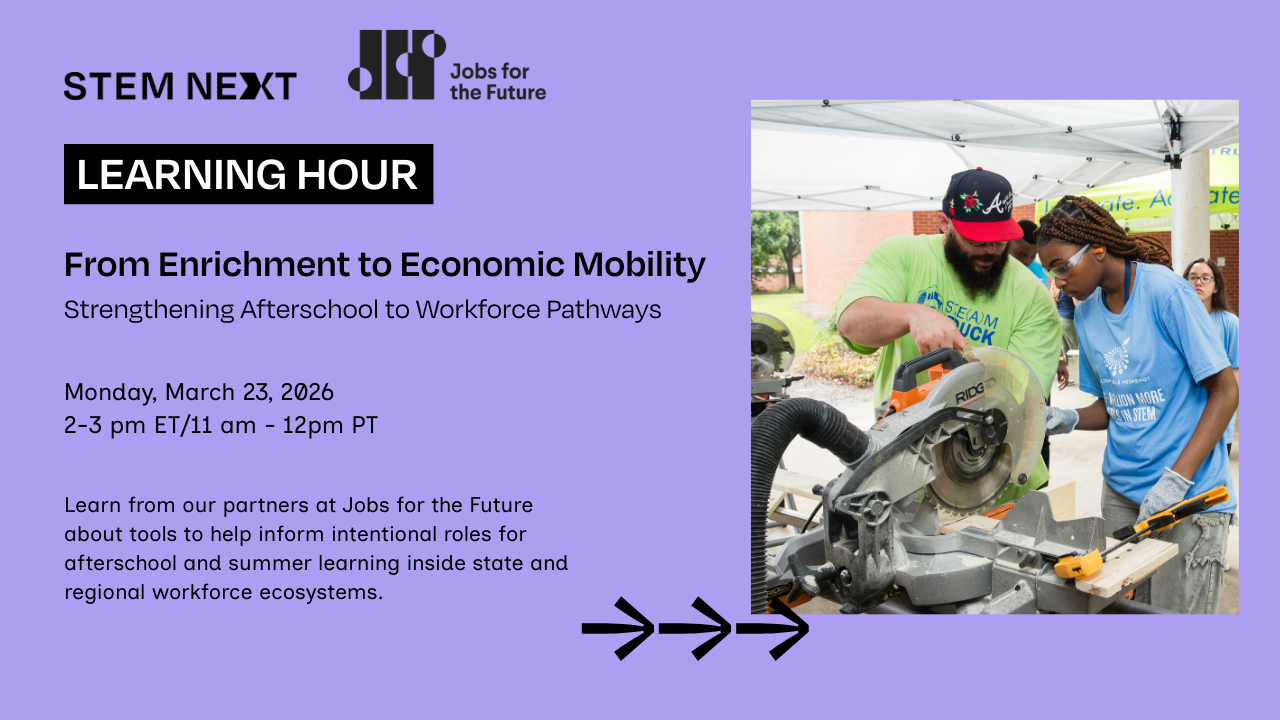 STEM NEXT

Jobs for the Future

LEARNING HOUR

From Enrichment to Economic Mobility

Strengthening Afterschool to Workforce Pathways

Monday, March 23, 2026
2-3 pm ET/11 am - 12pm PT

Learn from our partners at Jobs for the Future about tools to help inform intentional roles for afterschool and summer learning inside state and regional workforce ecosystems.

STEAM TRUCK

RIDGID

MILLION MORE IN STEM